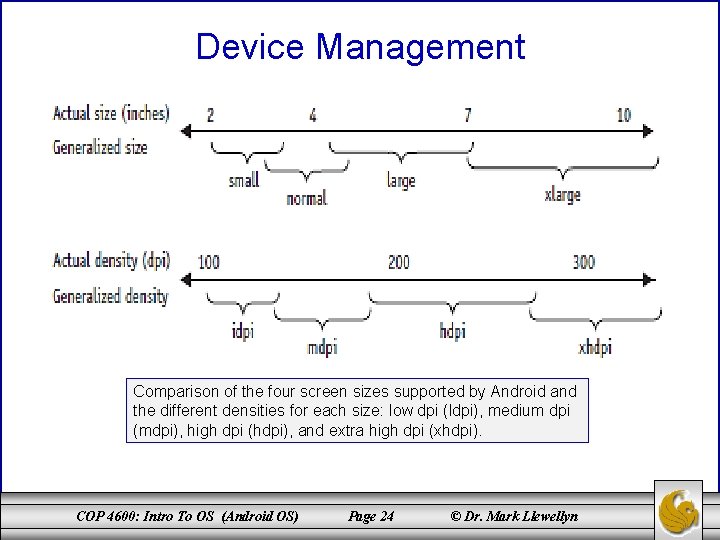 Device Management

Actual size (inches) 2 4 7 10

Generalized size

small normal large xlarge

Actual density (dpi) 100 200 300

Generalized density

ldpi mdpi hdpi xhdpi

Comparison of the four screen sizes supported by Android and the different densities for each size: low dpi (ldpi), medium dpi (mdpi), high dpi (hdpi), and extra high dpi (xhdpi).

COP 4600: Intro To OS (Android OS) Page 24 © Dr. Mark Llewellyn